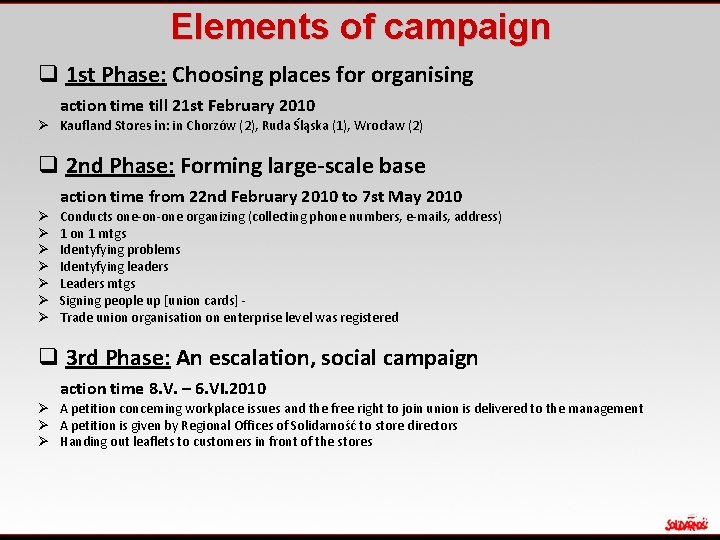 Elements of campaign

❑ 1st Phase: Choosing places for organising

action time till 21st February 2010

➢ Kaufland Stores in: in Chorzów (2), Ruda Śląska (1), Wrocław (2)

❑ 2nd Phase: Forming large-scale base

action time from 22nd February 2010 to 7st May 2010

➢ Conducts one-on-one organizing (collecting phone numbers, e-mails, address)
➢ 1 on 1 mtgs
➢ Identyfying problems
➢ Identyfying leaders
➢ Leaders mtgs
➢ Signing people up [union cards] -
➢ Trade union organisation on enterprise level was registered

❑ 3rd Phase: An escalation, social campaign

action time 8.V. – 6.VI.2010

➢ A petition concerning workplace issues and the free right to join union is delivered to the management
➢ A petition is given by Regional Offices of Solidarność to store directors
➢ Handing out leaflets to customers in front of the stores

SOLIDARNOŚĆ